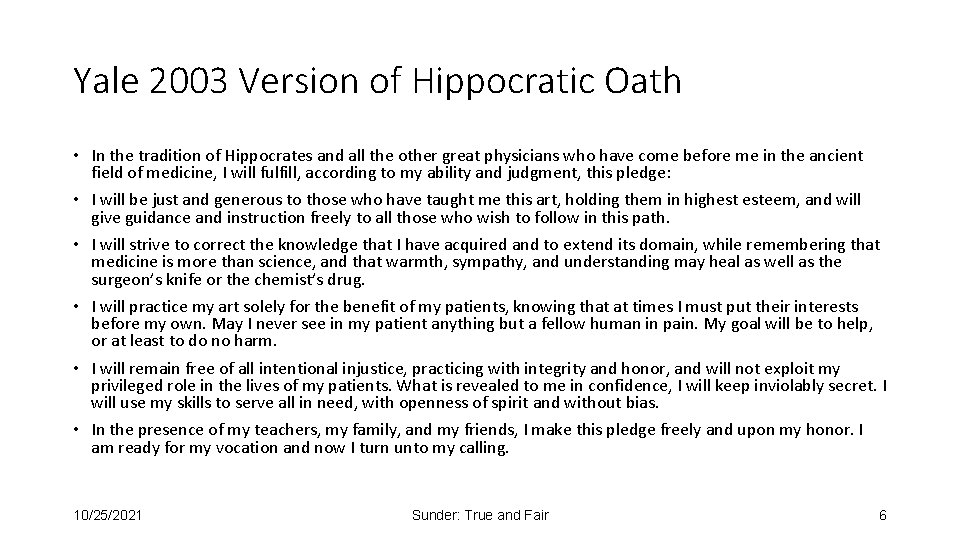 Yale 2003 Version of Hippocratic Oath

• In the tradition of Hippocrates and all the other great physicians who have come before me in the ancient field of medicine, I will fulfill, according to my ability and judgment, this pledge:

• I will be just and generous to those who have taught me this art, holding them in highest esteem, and will give guidance and instruction freely to all those who wish to follow in this path.

• I will strive to correct the knowledge that I have acquired and to extend its domain, while remembering that medicine is more than science, and that warmth, sympathy, and understanding may heal as well as the surgeon's knife or the chemist's drug.

• I will practice my art solely for the benefit of my patients, knowing that at times I must put their interests before my own. May I never see in my patient anything but a fellow human in pain. My goal will be to help, or at least to do no harm.

• I will remain free of all intentional injustice, practicing with integrity and honor, and will not exploit my privileged role in the lives of my patients. What is revealed to me in confidence, I will keep inviolably secret. I will use my skills to serve all in need, with openness of spirit and without bias.

• In the presence of my teachers, my family, and my friends, I make this pledge freely and upon my honor. I am ready for my vocation and now I turn unto my calling.

10/25/2021 Sunder: True and Fair 6